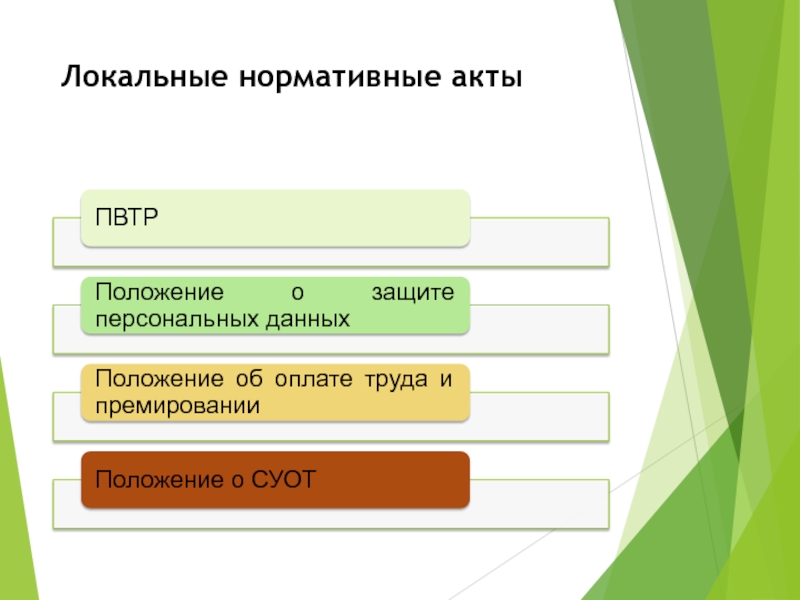 Локальные нормативные акты

ПВТР

Положение о защите персональных данных

Положение об оплате труда и премировании

Положение о СУОТ